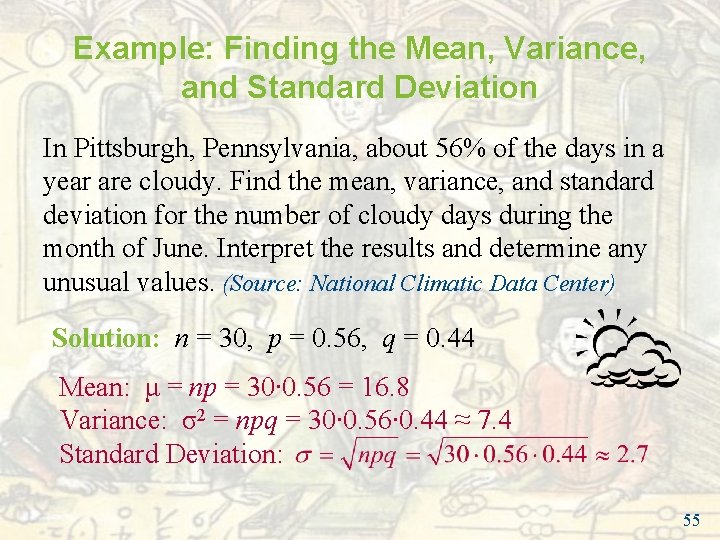 Example: Finding the Mean, Variance, and Standard Deviation

In Pittsburgh, Pennsylvania, about 56% of the days in a year are cloudy. Find the mean, variance, and standard deviation for the number of cloudy days during the month of June. Interpret the results and determine any unusual values. (Source: National Climatic Data Center)

Solution: $n = 30$, $p = 0.56$, $q = 0.44$

Mean: $\mu = np = 30 \cdot 0.56 = 16.8$
Variance: $\sigma^2 = npq = 30 \cdot 0.56 \cdot 0.44 \approx 7.4$
Standard Deviation: $\sigma = \sqrt{npq} = \sqrt{30 \cdot 0.56 \cdot 0.44} \approx 2.7$

55